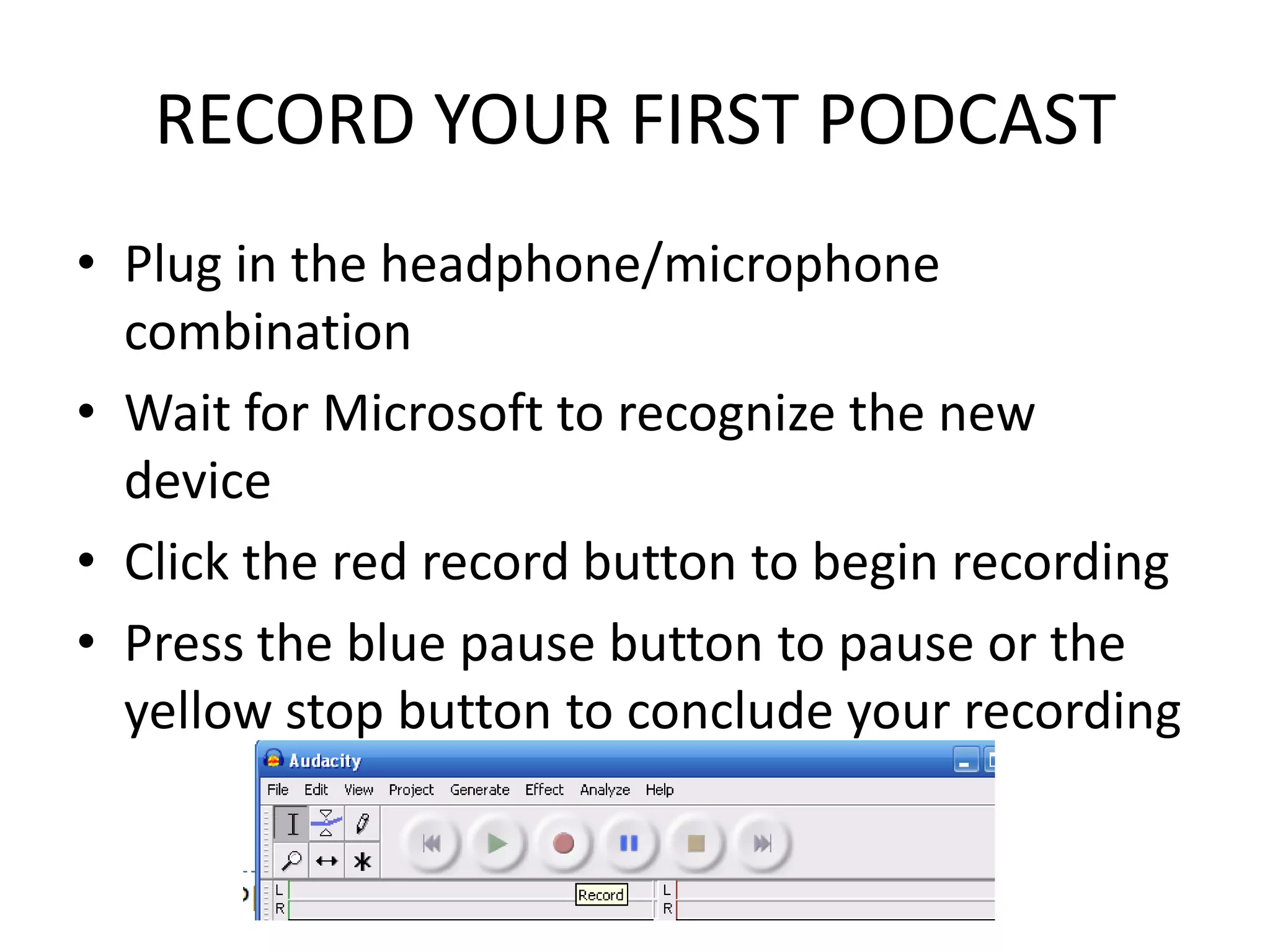 RECORD YOUR FIRST PODCAST

• Plug in the headphone/microphone combination
• Wait for Microsoft to recognize the new device
• Click the red record button to begin recording
• Press the blue pause button to pause or the yellow stop button to conclude your recording

Audacity
File Edit View Project Generate Effect Analyze Help
L
R
Record
L
R